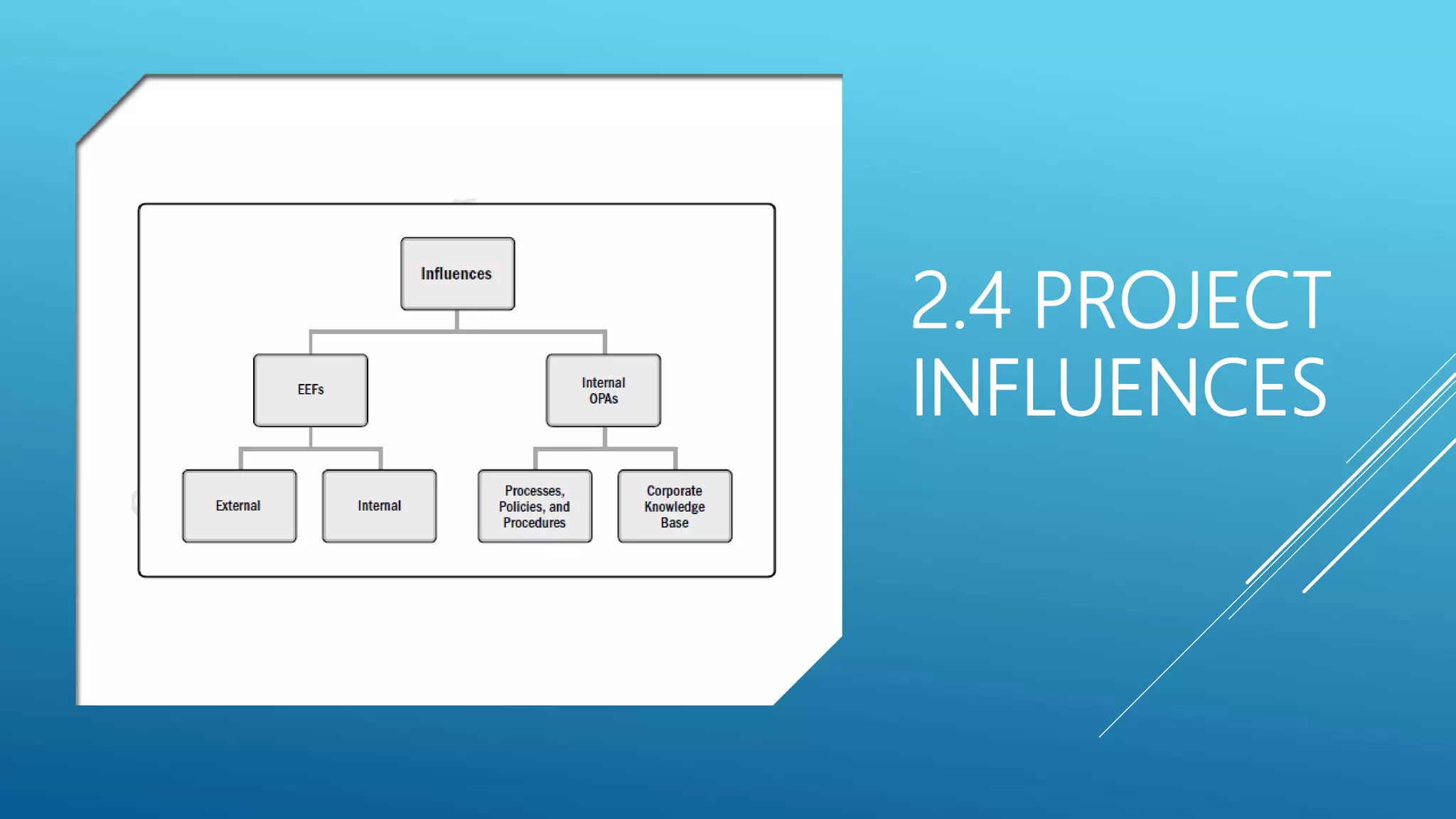 Influences

EEFs

Internal OPAs

External

Internal

Processes, Policies, and Procedures

Corporate Knowledge Base

2.4 PROJECT INFLUENCES